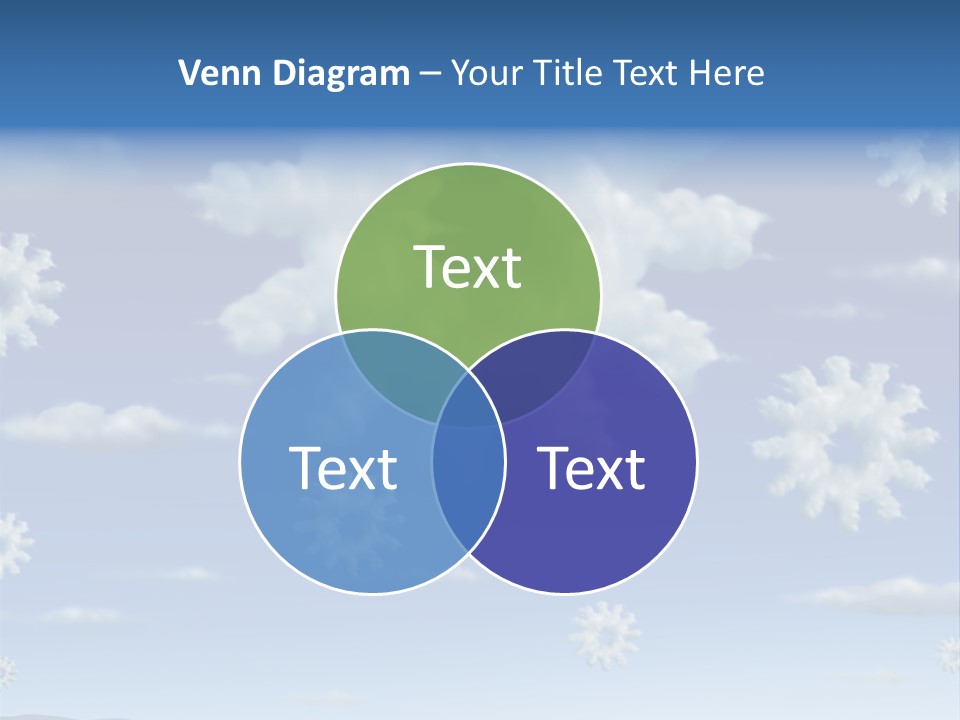 Venn Diagram – Your Title Text Here

Text

Text

Text